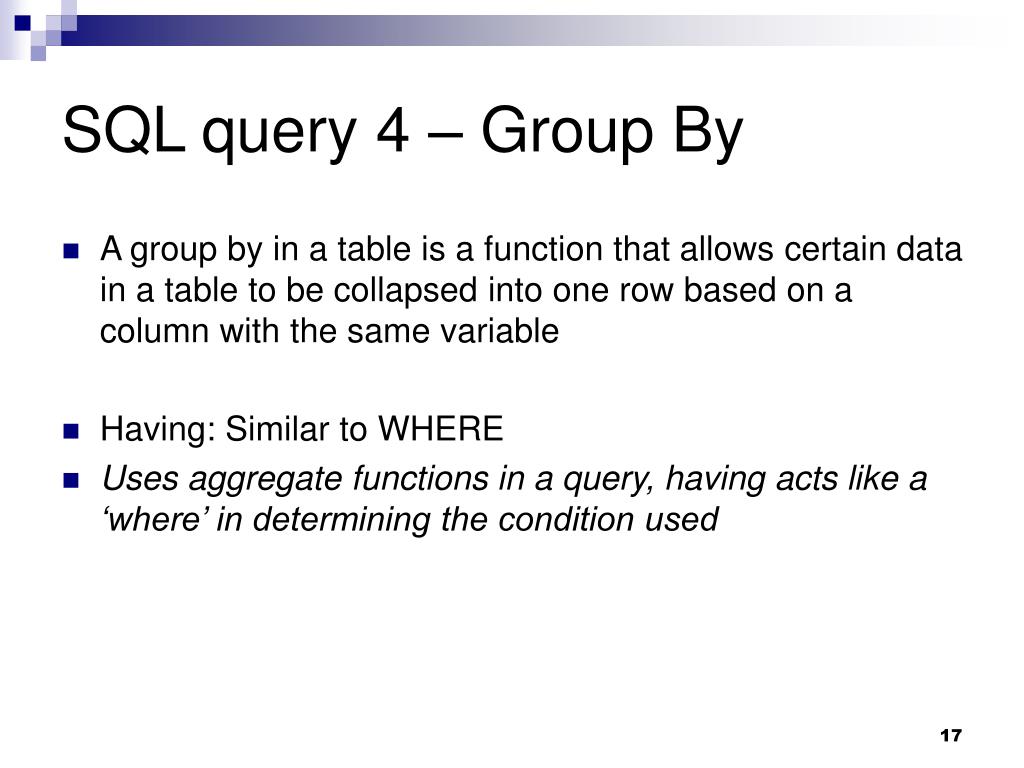 SQL query 4 – Group By

A group by in a table is a function that allows certain data in a table to be collapsed into one row based on a column with the same variable

Having: Similar to WHERE

Uses aggregate functions in a query, having acts like a ‘where’ in determining the condition used

17